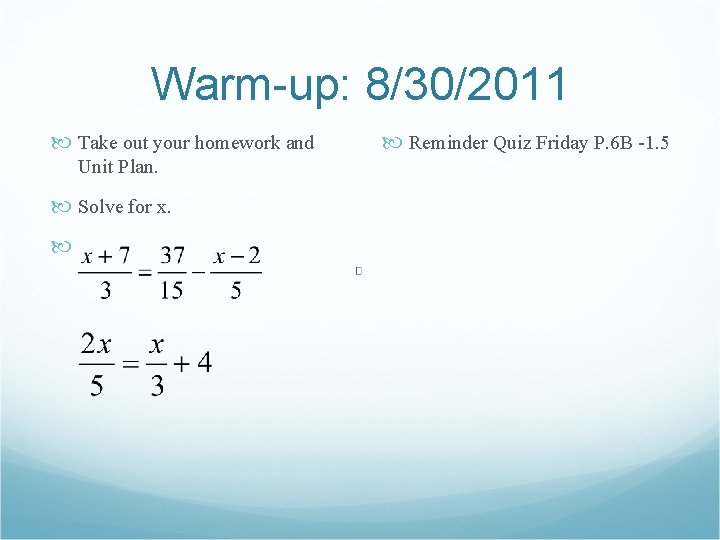 Warm-up: 8/30/2011

Take out your homework and Unit Plan.

Solve for x.

$\frac{x+7}{3}=\frac{37}{15}-\frac{x-2}{5}$

$\frac{2x}{5}=\frac{x}{3}+4$

Reminder Quiz Friday P.6B -1.5